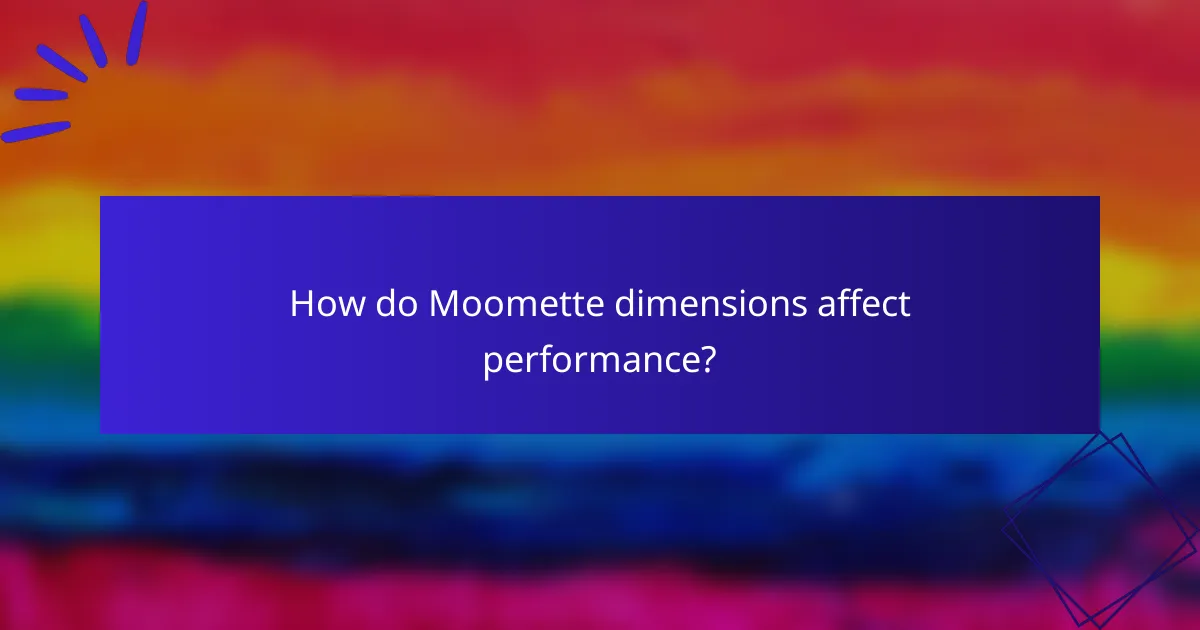 How do Moomette dimensions affect performance?